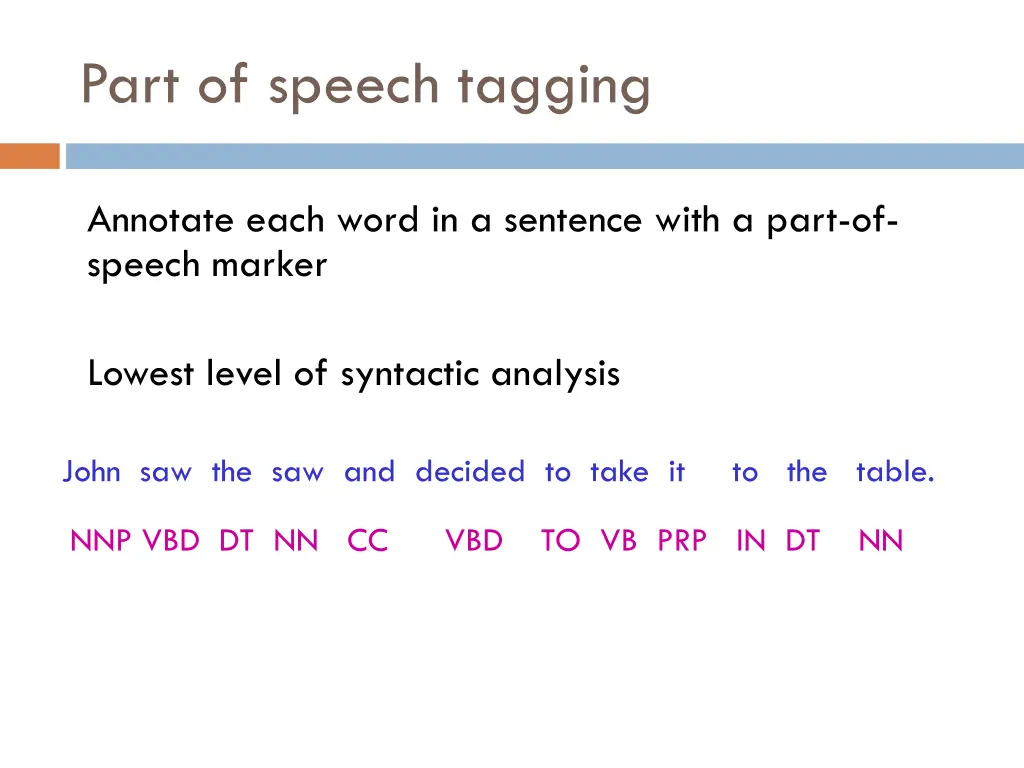 Part of speech tagging

Annotate each word in a sentence with a part-of-speech marker

Lowest level of syntactic analysis

John saw the saw and decided to take it to the table.

NNP VBD DT NN CC VBD TO VB PRP IN DT NN